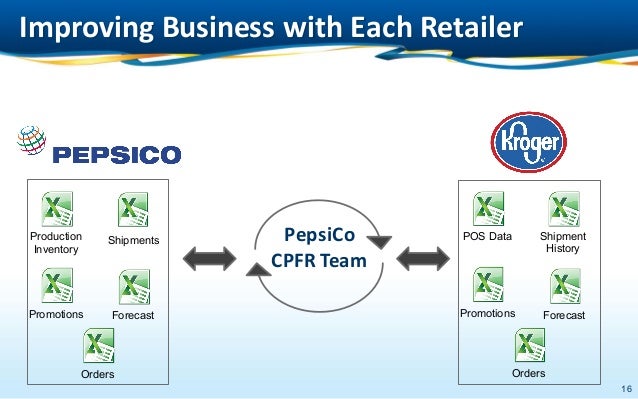 Improving Business with Each Retailer

PEPSICO

Production Inventory
Shipments
Promotions
Forecast
Orders

PepsiCo CPFR Team

Kroger

POS Data
Shipment History
Promotions
Forecast
Orders

16